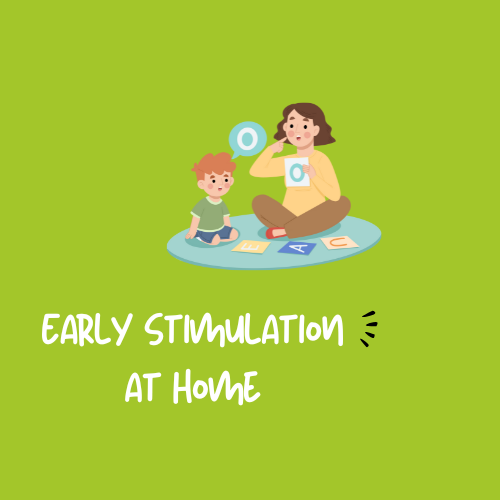 O
O
E A U

EARLY STIMULATION
AT HOME